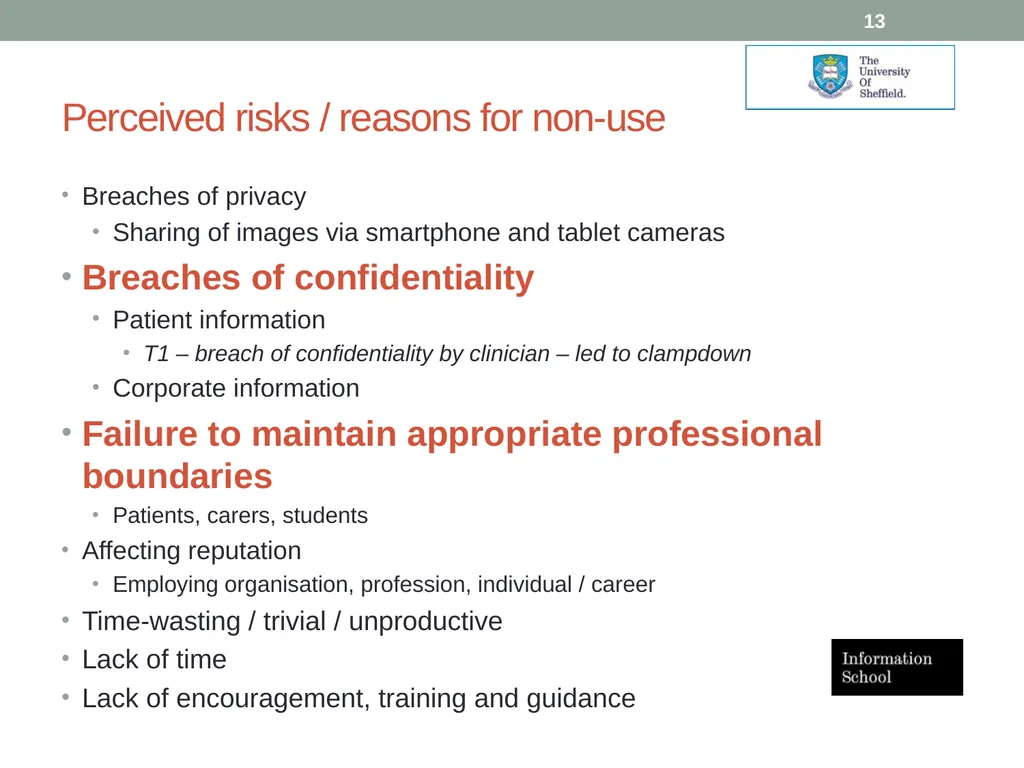 13

The University Of Sheffield.

Perceived risks / reasons for non-use

• Breaches of privacy
  • Sharing of images via smartphone and tablet cameras
• Breaches of confidentiality
  • Patient information
    • T1 – breach of confidentiality by clinician – led to clampdown
  • Corporate information
• Failure to maintain appropriate professional boundaries
  • Patients, carers, students
• Affecting reputation
  • Employing organisation, profession, individual / career
• Time-wasting / trivial / unproductive
• Lack of time
• Lack of encouragement, training and guidance

Information School